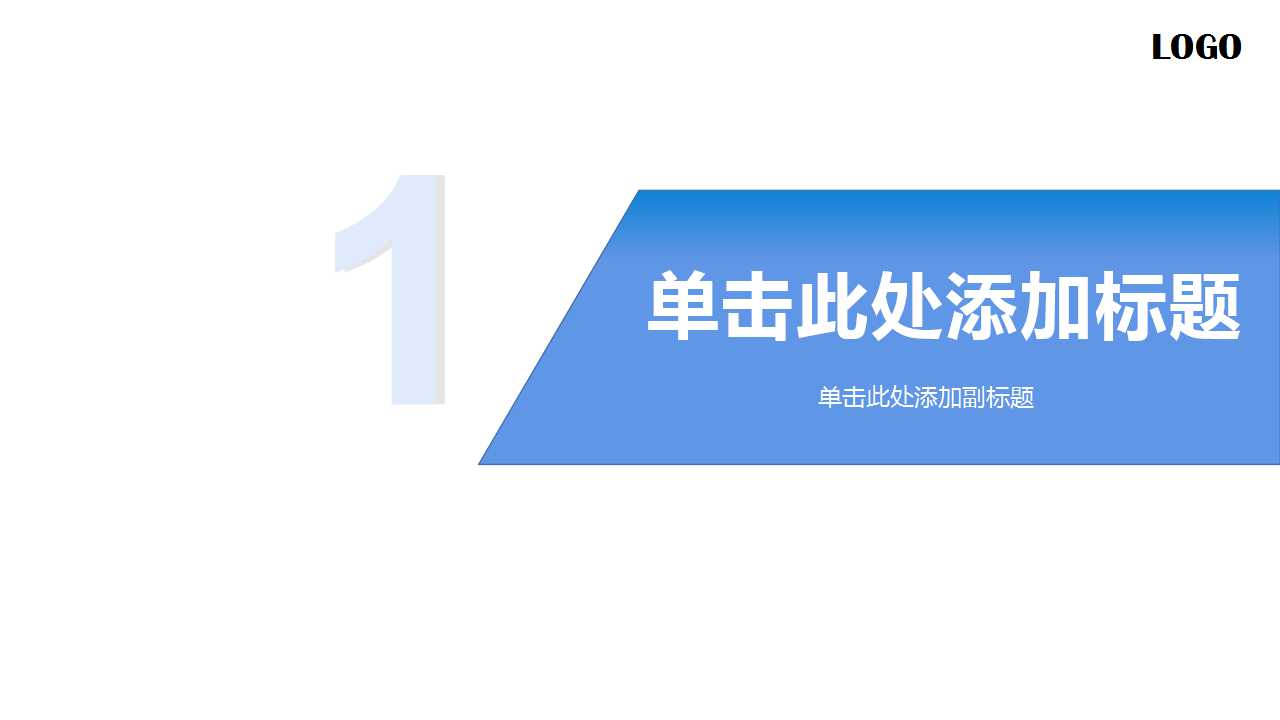 LOGO

1

单击此处添加标题

单击此处添加副标题